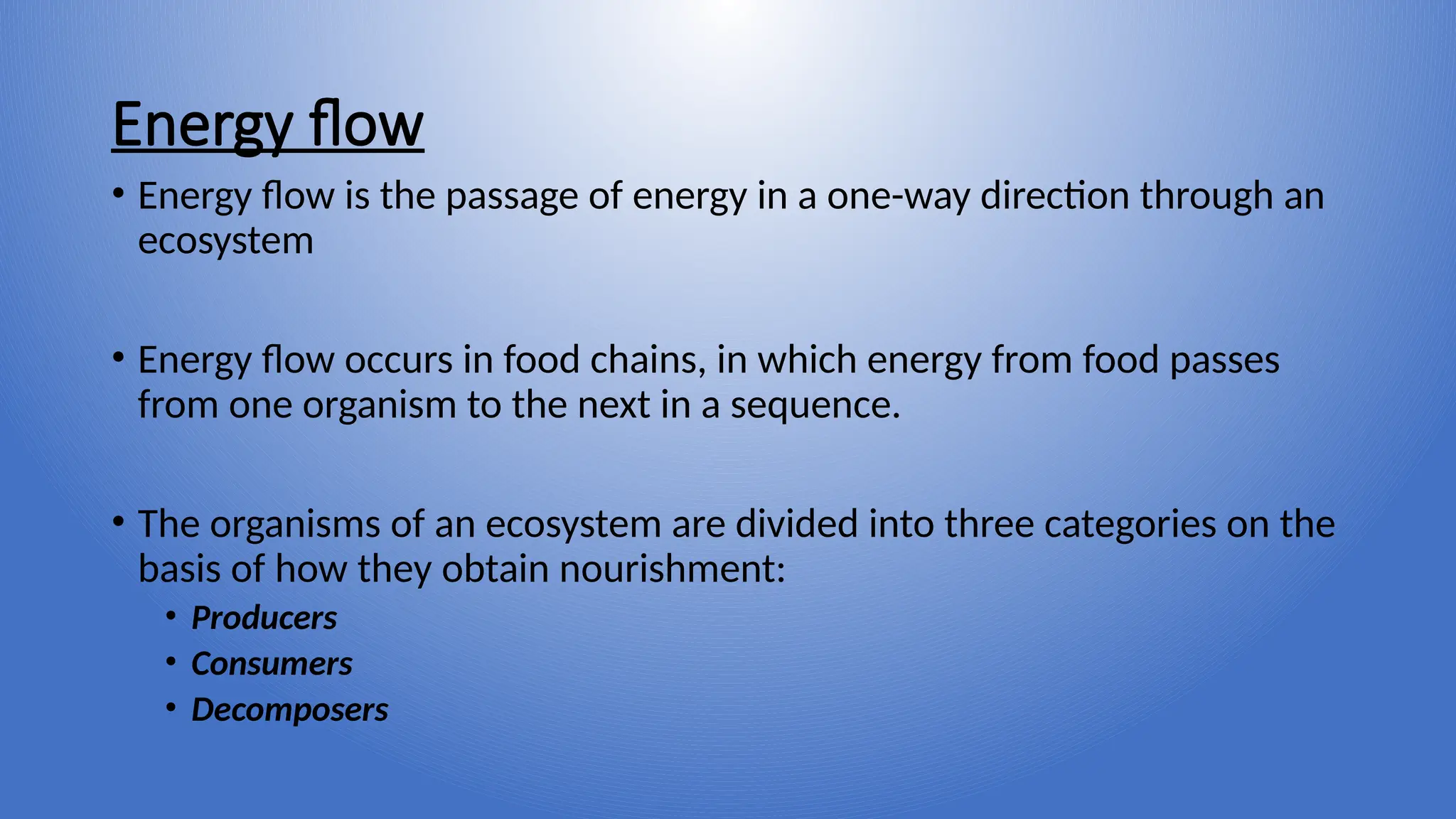 Energy flow

• Energy flow is the passage of energy in a one-way direction through an ecosystem

• Energy flow occurs in food chains, in which energy from food passes from one organism to the next in a sequence.

• The organisms of an ecosystem are divided into three categories on the basis of how they obtain nourishment:
  • Producers
  • Consumers
  • Decomposers